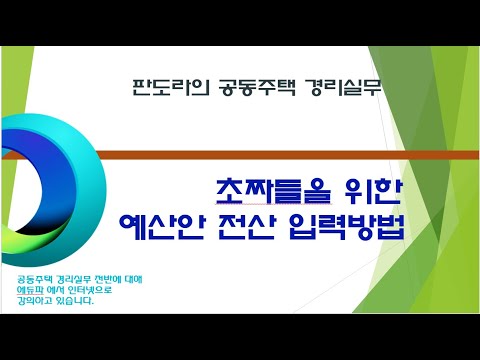 판도라의 공동주택 경리실무

초짜들을 위한
예산안 전산 입력방법

공동주택 경리실무 전반에 대해
에듀팍 에서 인터넷으로
강의하고 있습니다.